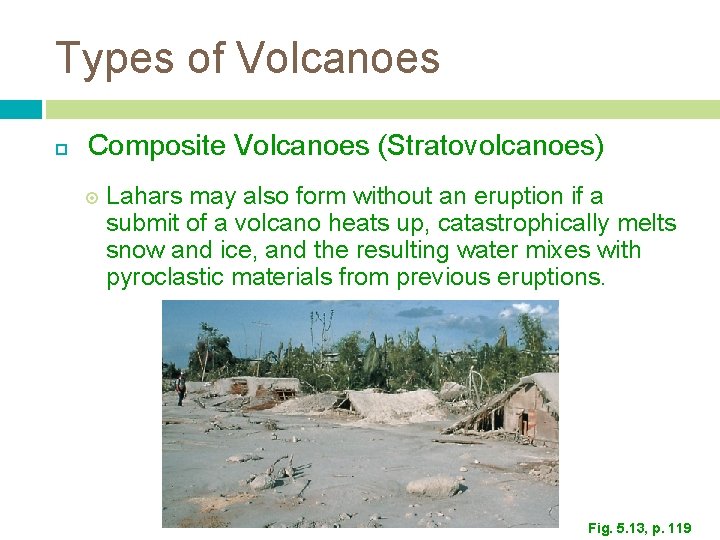 Types of Volcanoes

Composite Volcanoes (Stratovolcanoes)

Lahars may also form without an eruption if a submit of a volcano heats up, catastrophically melts snow and ice, and the resulting water mixes with pyroclastic materials from previous eruptions.

Fig. 5.13, p. 119